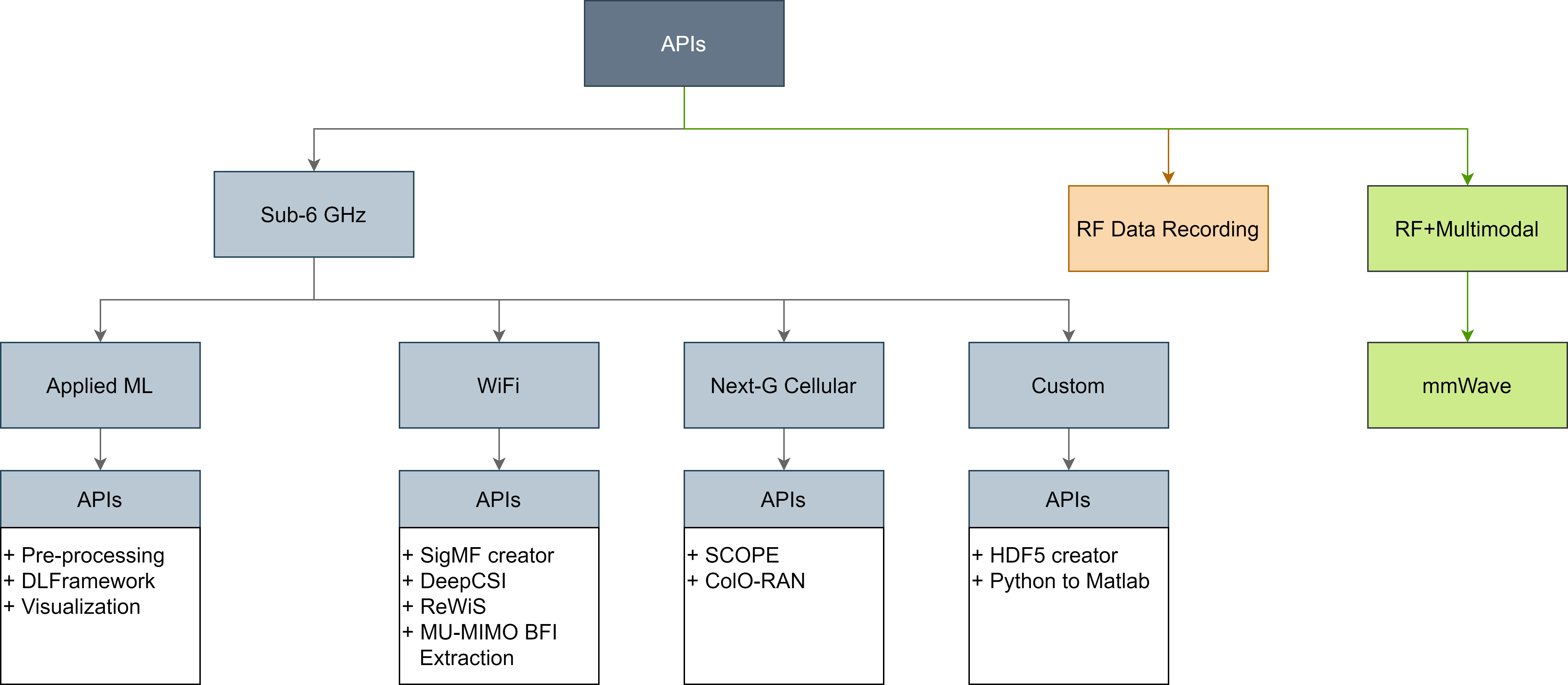 APIs

Sub-6 GHz

RF Data Recording

RF+Multimodal

Applied ML

WiFi

Next-G Cellular

Custom

mmWave

APIs

+ Pre-processing
+ DLFramework
+ Visualization

APIs

+ SigMF creator
+ DeepCSI
+ ReWiS
+ MU-MIMO BFI Extraction

APIs

+ SCOPE
+ ColO-RAN

APIs

+ HDF5 creator
+ Python to Matlab